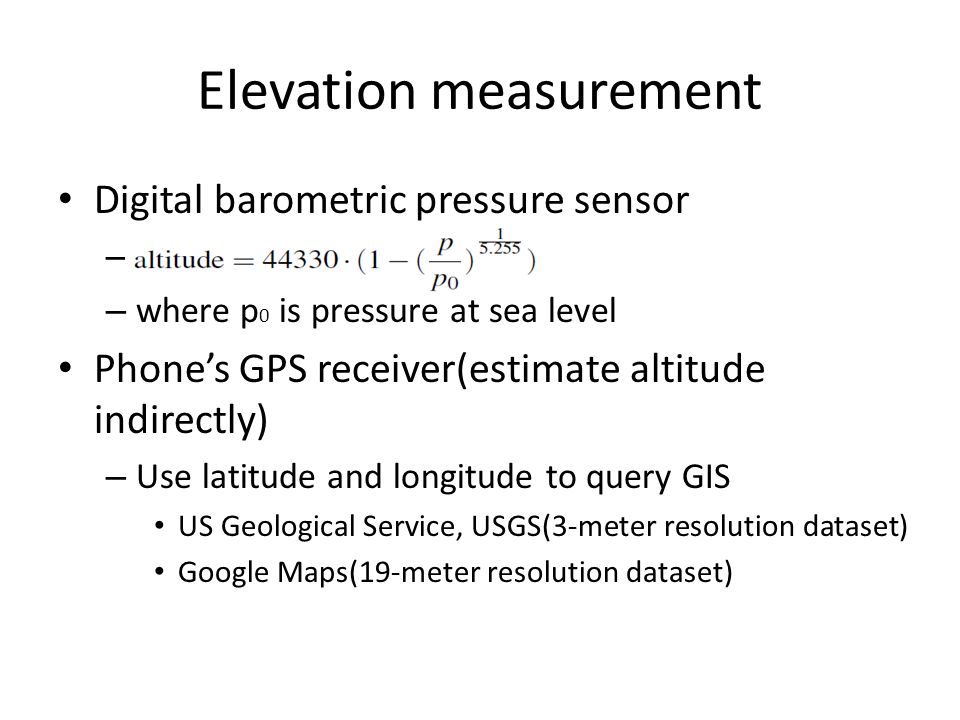 Elevation measurement

• Digital barometric pressure sensor
  – $\text{altitude} = 44330 \cdot (1 - (\frac{p}{p_0})^{\frac{1}{5.255}})$
  – where $p_0$ is pressure at sea level
• Phone's GPS receiver(estimate altitude indirectly)
  – Use latitude and longitude to query GIS
    • US Geological Service, USGS(3-meter resolution dataset)
    • Google Maps(19-meter resolution dataset)